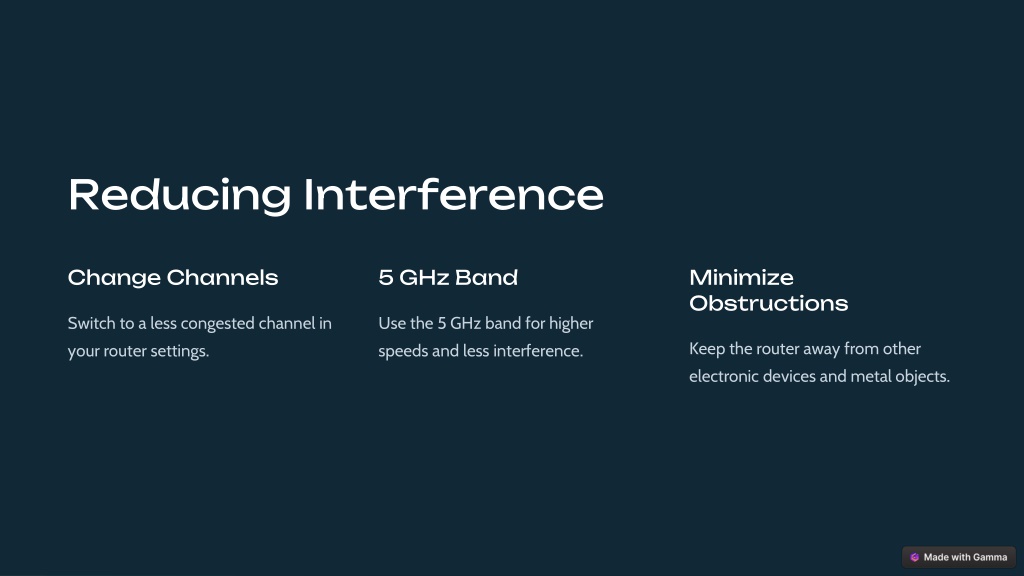 Reducing Interference

Change Channels

Switch to a less congested channel in your router settings.

5 GHz Band

Use the 5 GHz band for higher speeds and less interference.

Minimize Obstructions

Keep the router away from other electronic devices and metal objects.

Made with Gamma